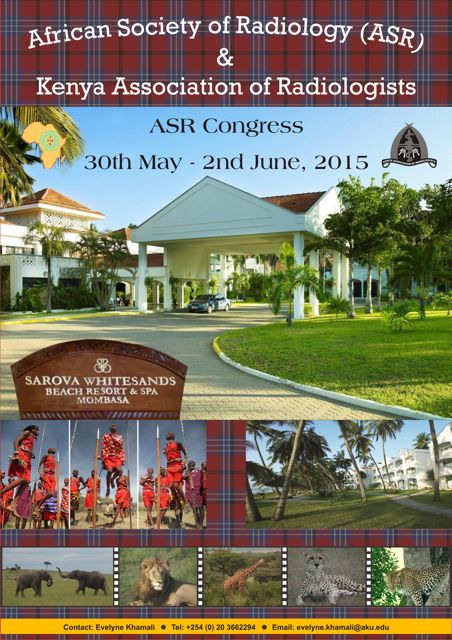 African Society of Radiology (ASR)
&
Kenya Association of Radiologists

ASR Congress
30th May - 2nd June, 2015

SAROVA WHITESANDS
BEACH RESORT & SPA
MOMBASA

Contact: Evelyne Khamali ● Tel: +254 (0) 20 3662294 ● Email: evelyne.khamali@aku.edu